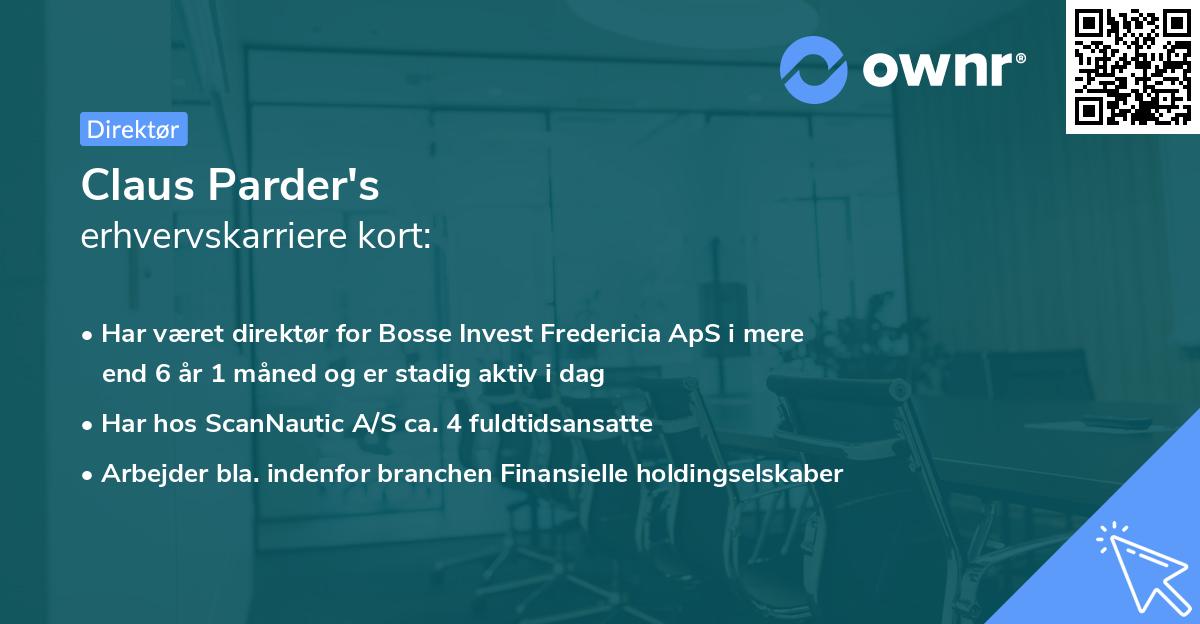 ownr®

Direktør

Claus Parder's
erhvervskarriere kort:

• Har været direktør for Bosse Invest Fredericia ApS i mere end 6 år 1 måned og er stadig aktiv i dag
• Har hos ScanNautic A/S ca. 4 fuldtidsansatte
• Arbejder bla. indenfor branchen Finansielle holdingselskaber